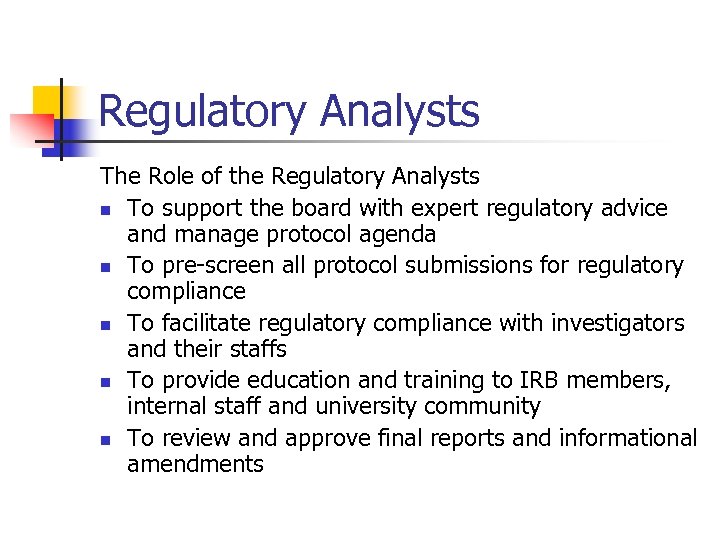 Regulatory Analysts

The Role of the Regulatory Analysts

- To support the board with expert regulatory advice and manage protocol agenda
- To pre-screen all protocol submissions for regulatory compliance
- To facilitate regulatory compliance with investigators and their staffs
- To provide education and training to IRB members, internal staff and university community
- To review and approve final reports and informational amendments